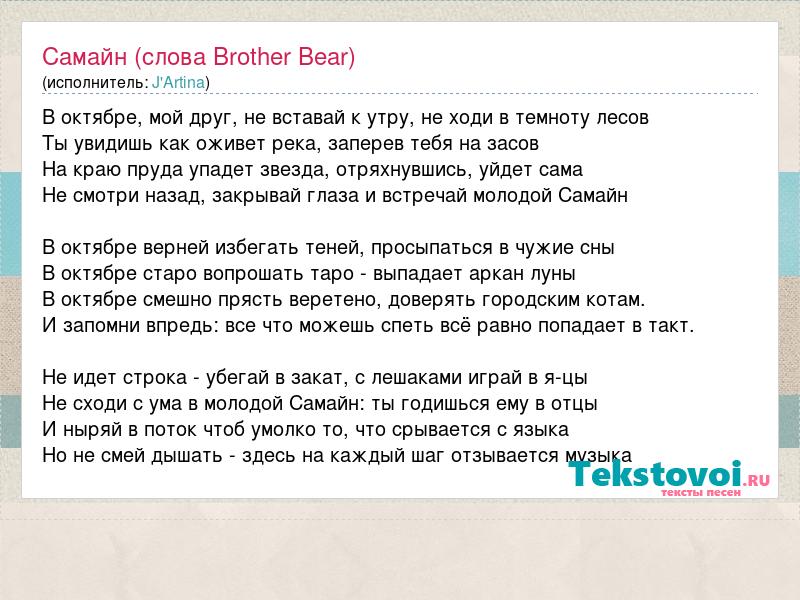 Самайн (слова Brother Bear)
(исполнитель: J'Artina)

В октябре, мой друг, не вставай к утру, не ходи в темноту лесов
Ты увидишь как оживет река, заперев тебя на засов
На краю пруда упадет звезда, отряхнувшись, уйдет сама
Не смотри назад, закрывай глаза и встречай молодой Самайн

В октябре верней избегать теней, просыпаться в чужие сны
В октябре старо вопрошать таро - выпадает аркан луны
В октябре смешно прясть веретено, доверять городским котам.
И запомни впредь: все что можешь спеть всё равно попадает в такт.

Не идет строка - убегай в закат, с лешаками играй в я-цы
Не сходи с ума в молодой Самайн: ты годишься ему в отцы
И ныряй в поток чтоб умолко то, что срывается с языка
Но не смей дышать - здесь на каждый шаг отзывается музыка

Tekstovoi.RU
тексты песен